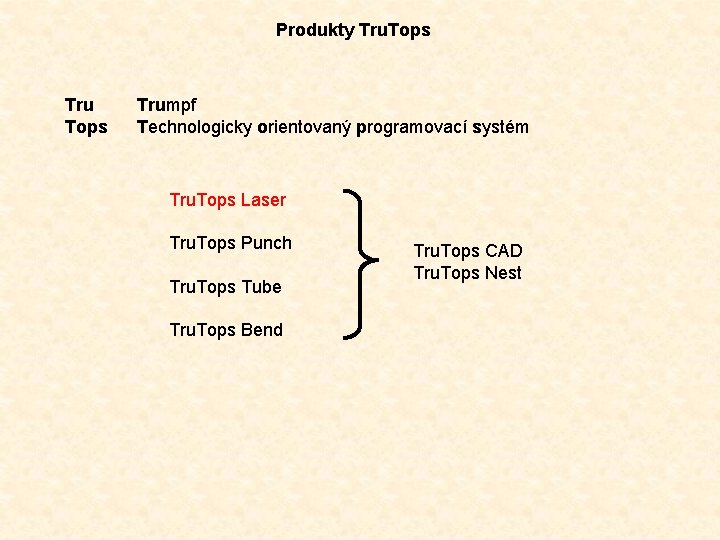 Produkty TruTops

Tru Trumpf
Tops Technologicky orientovaný programovací systém

TruTops Laser

TruTops Punch

TruTops Tube

TruTops Bend

TruTops CAD
TruTops Nest